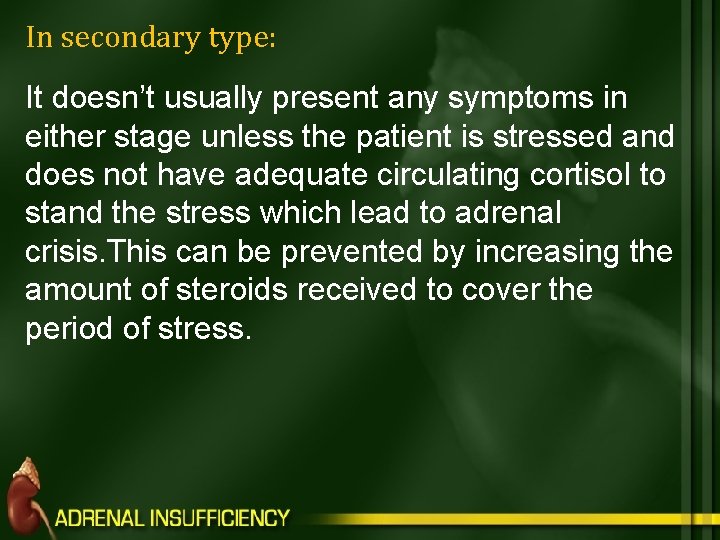 In secondary type:

It doesn't usually present any symptoms in either stage unless the patient is stressed and does not have adequate circulating cortisol to stand the stress which lead to adrenal crisis.This can be prevented by increasing the amount of steroids received to cover the period of stress.

ADRENAL INSUFFICIENCY